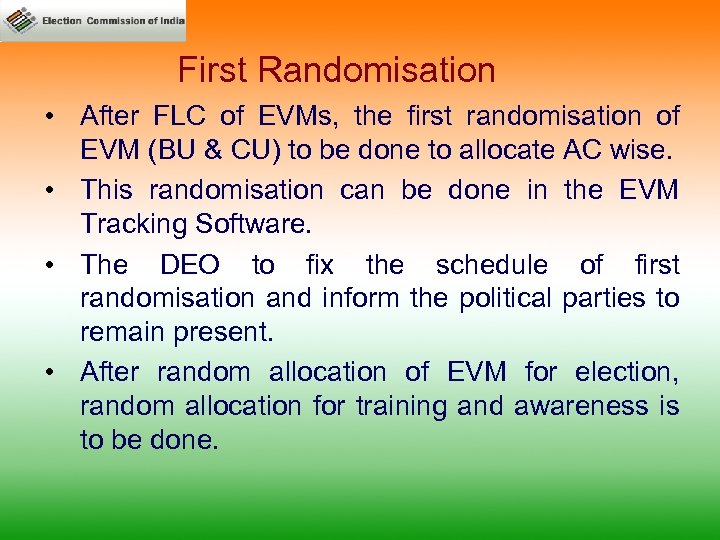 Election Commission of India

First Randomisation

• After FLC of EVMs, the first randomisation of EVM (BU & CU) to be done to allocate AC wise.

• This randomisation can be done in the EVM Tracking Software.

• The DEO to fix the schedule of first randomisation and inform the political parties to remain present.

• After random allocation of EVM for election, random allocation for training and awareness is to be done.